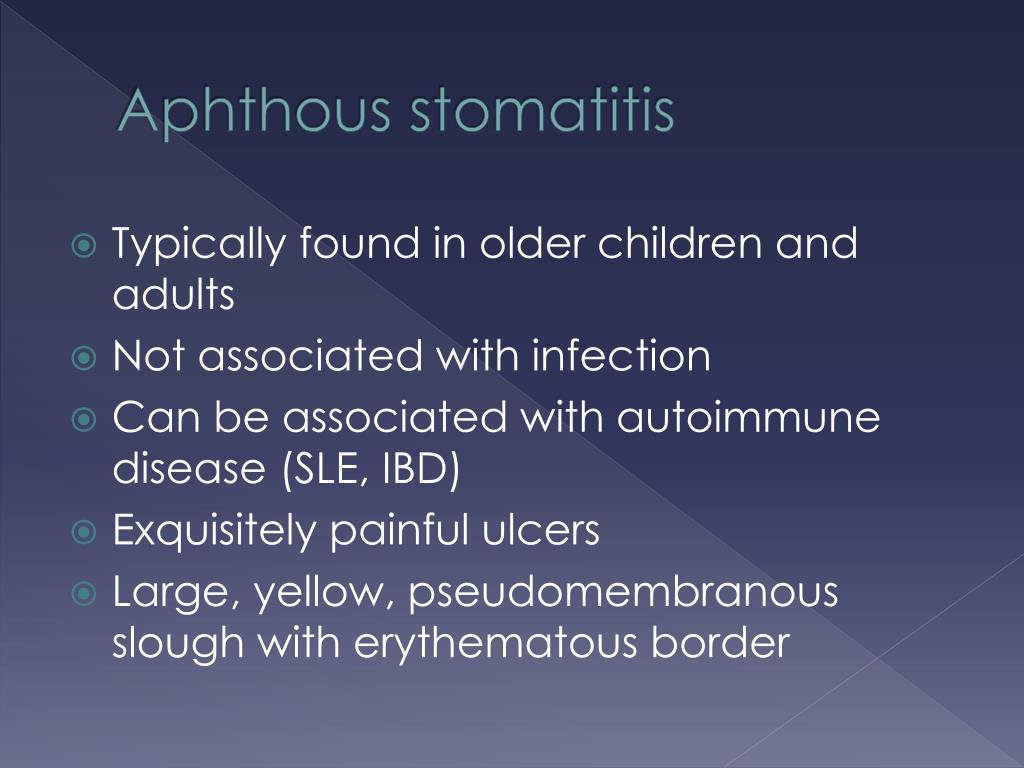 Aphthous stomatitis

Typically found in older children and adults
Not associated with infection
Can be associated with autoimmune disease (SLE, IBD)
Exquisitely painful ulcers
Large, yellow, pseudomembranous slough with erythematous border